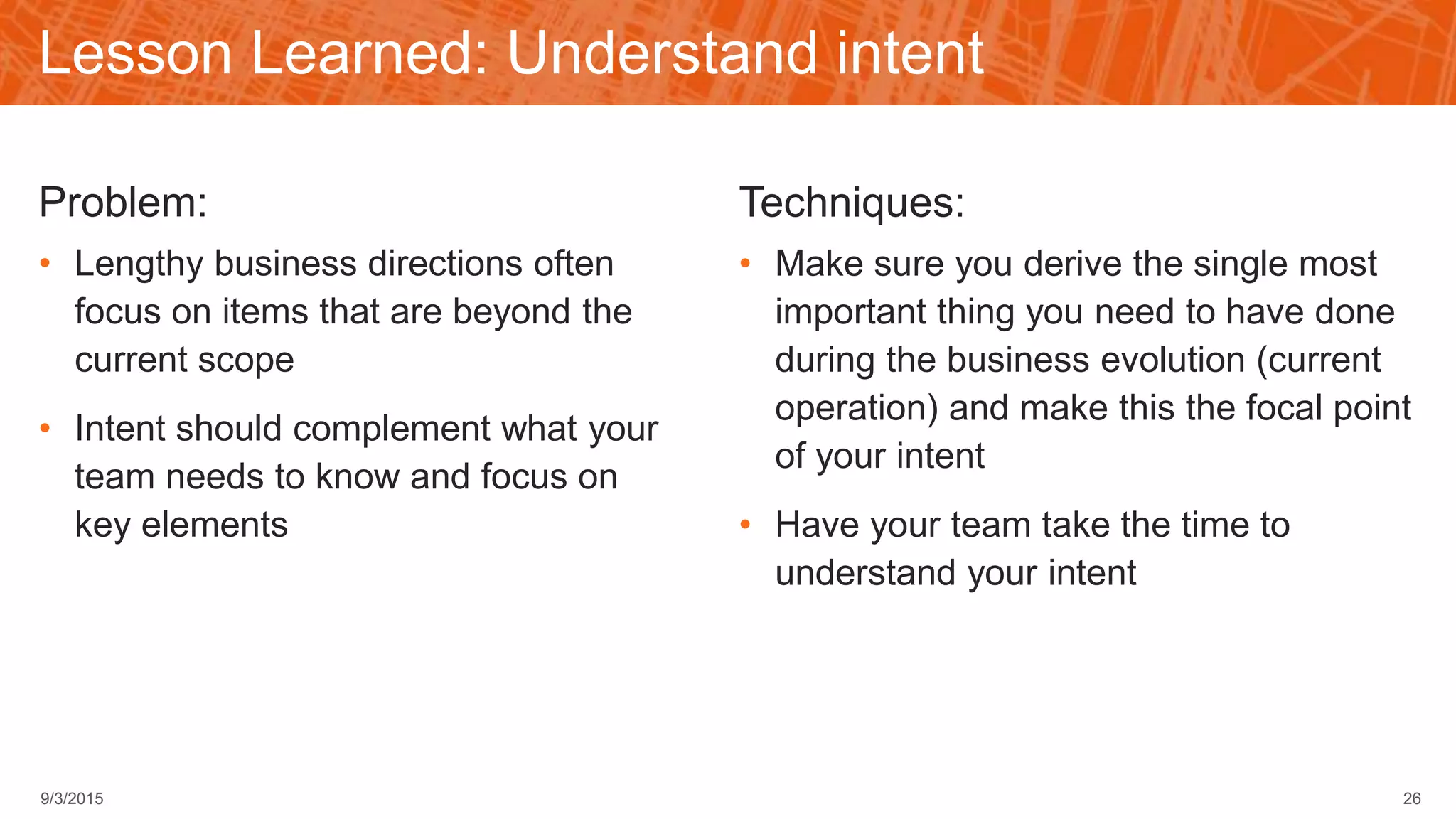 Lesson Learned: Understand intent

Problem:

• Lengthy business directions often focus on items that are beyond the current scope

• Intent should complement what your team needs to know and focus on key elements

Techniques:

• Make sure you derive the single most important thing you need to have done during the business evolution (current operation) and make this the focal point of your intent

• Have your team take the time to understand your intent

9/3/2015

26